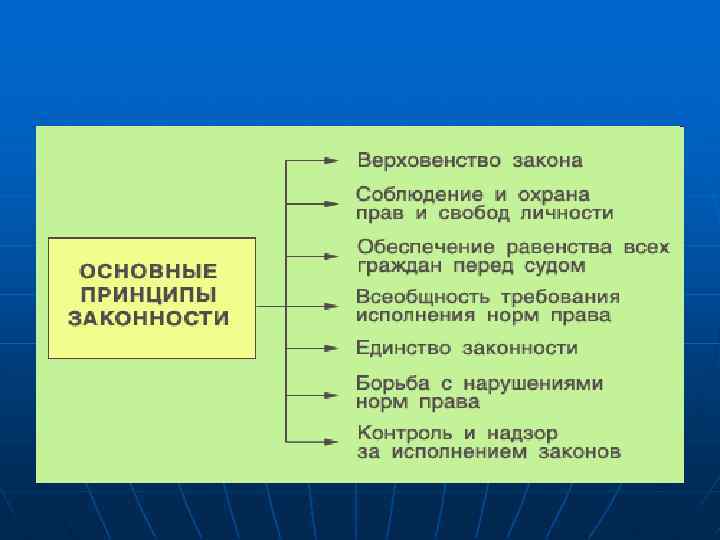 ОСНОВНЫЕ ПРИНЦИПЫ ЗАКОННОСТИ

Верховенство закона

Соблюдение и охрана прав и свобод личности

Обеспечение равенства всех граждан перед судом

Всеобщность требования исполнения норм права

Единство законности

Борьба с нарушениями норм права

Контроль и надзор за исполнением законов